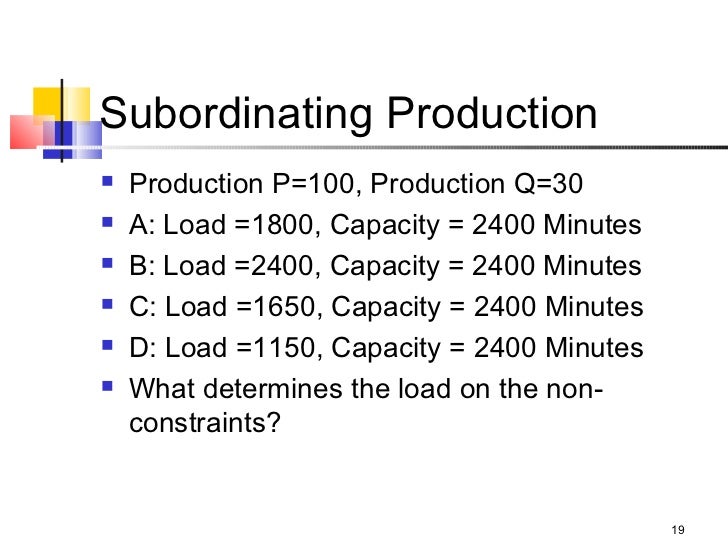 Subordinating Production

- Production P=100, Production Q=30
- A: Load =1800, Capacity = 2400 Minutes
- B: Load =2400, Capacity = 2400 Minutes
- C: Load =1650, Capacity = 2400 Minutes
- D: Load =1150, Capacity = 2400 Minutes
- What determines the load on the non-constraints?

19